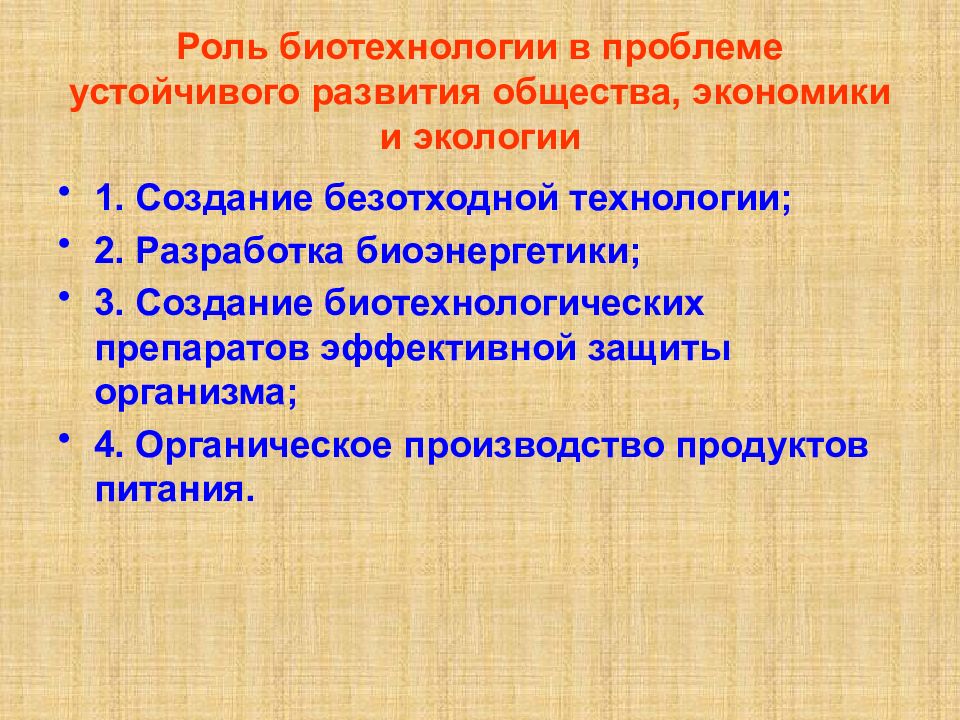 Роль биотехнологии в проблеме устойчивого развития общества, экономики и экологии

• 1. Создание безотходной технологии;
• 2. Разработка биоэнергетики;
• 3. Создание биотехнологических препаратов эффективной защиты организма;
• 4. Органическое производство продуктов питания.